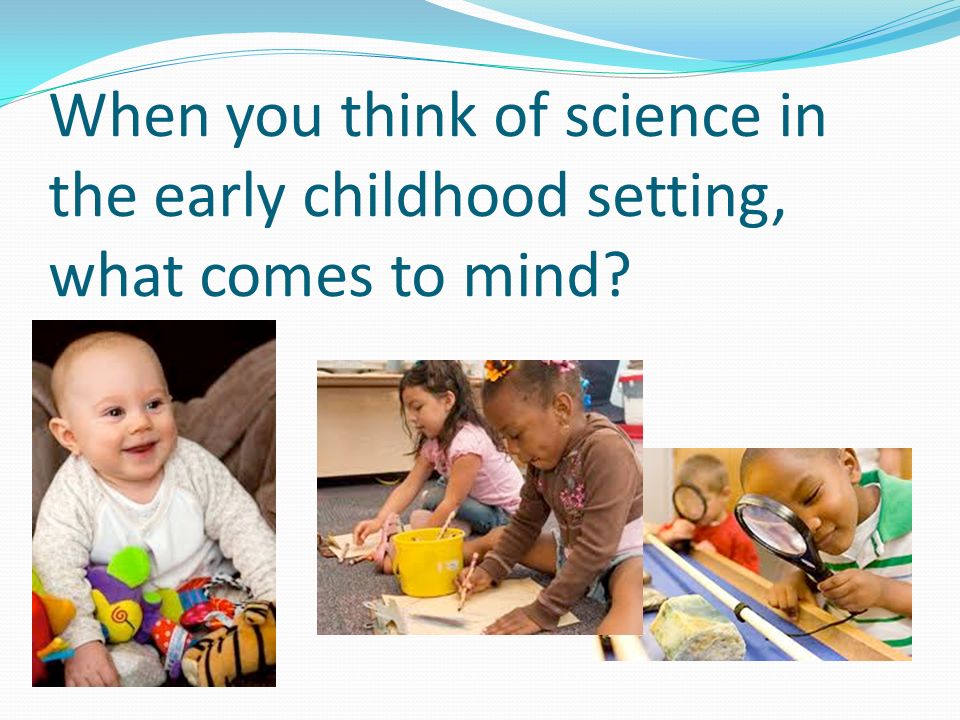 When you think of science in the early childhood setting, what comes to mind?